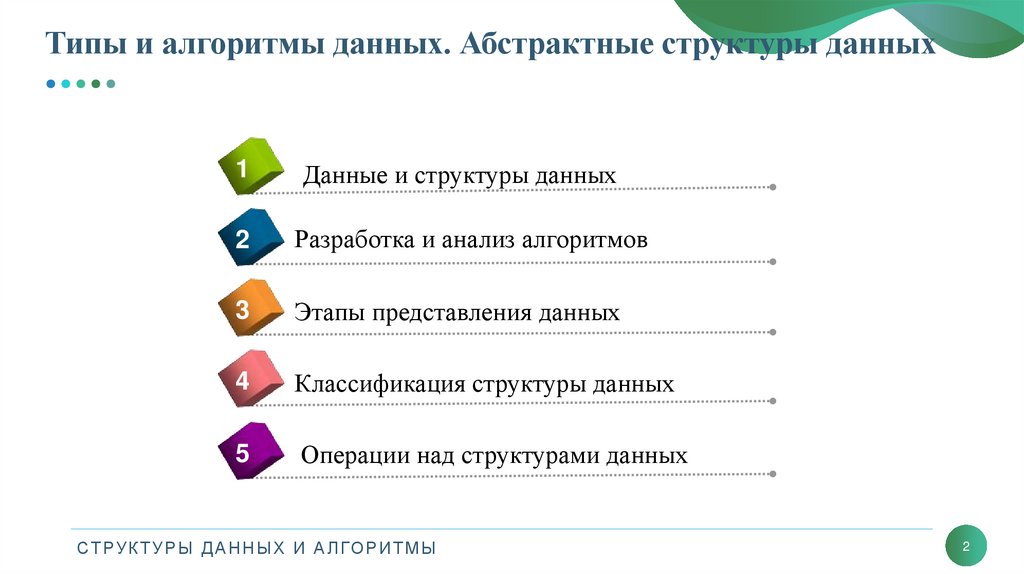 Типы и алгоритмы данных. Абстрактные структуры данных

1 Данные и структуры данных

2 Разработка и анализ алгоритмов

3 Этапы представления данных

4 Классификация структуры данных

5 Операции над структурами данных

СТРУКТУРЫ ДАННЫХ И АЛГОРИТМЫ

2